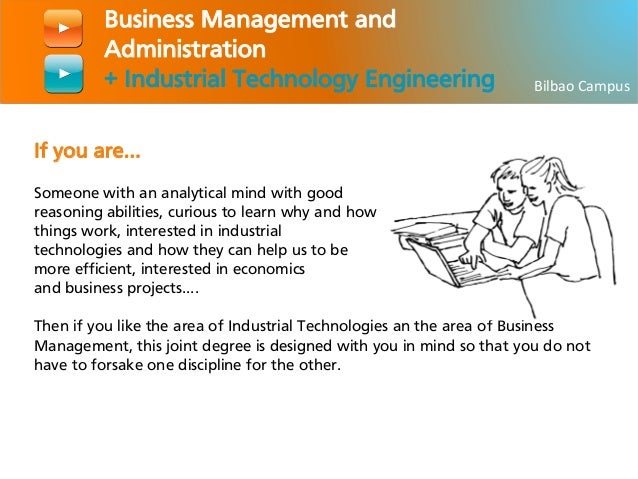 Business Management and Administration
+ Industrial Technology Engineering

Bilbao Campus

If you are...

Someone with an analytical mind with good reasoning abilities, curious to learn why and how things work, interested in industrial technologies and how they can help us to be more efficient, interested in economics and business projects….

Then if you like the area of Industrial Technologies an the area of Business Management, this joint degree is designed with you in mind so that you do not have to forsake one discipline for the other.